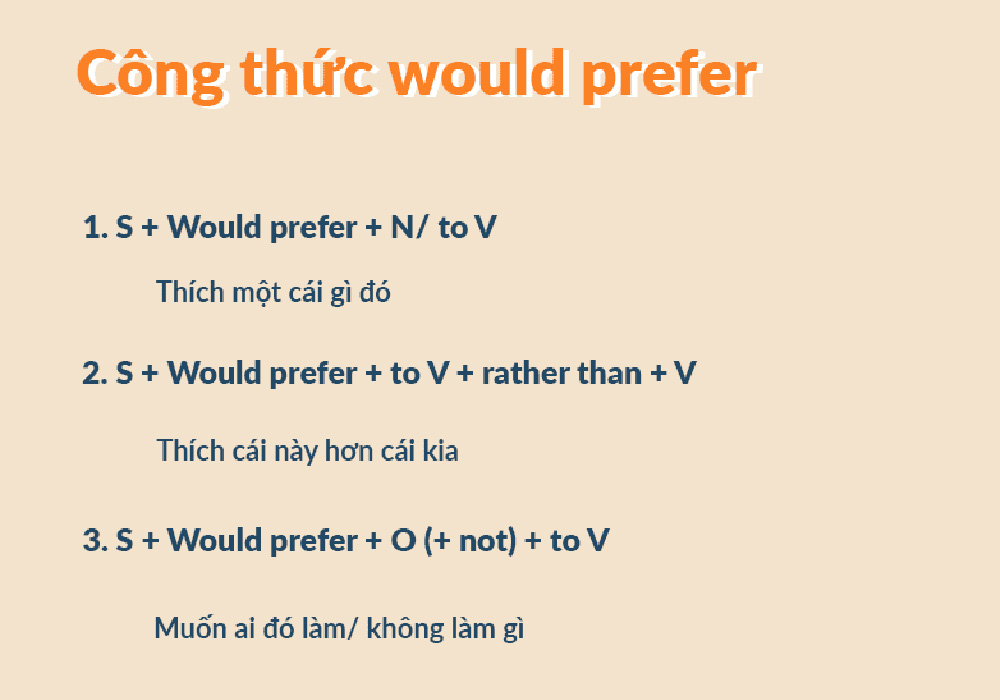 Công thức would prefer

1. S + Would prefer + N/ to V

Thích một cái gì đó

2. S + Would prefer + to V + rather than + V

Thích cái này hơn cái kia

3. S + Would prefer + O (+ not) + to V

Muốn ai đó làm/ không làm gì